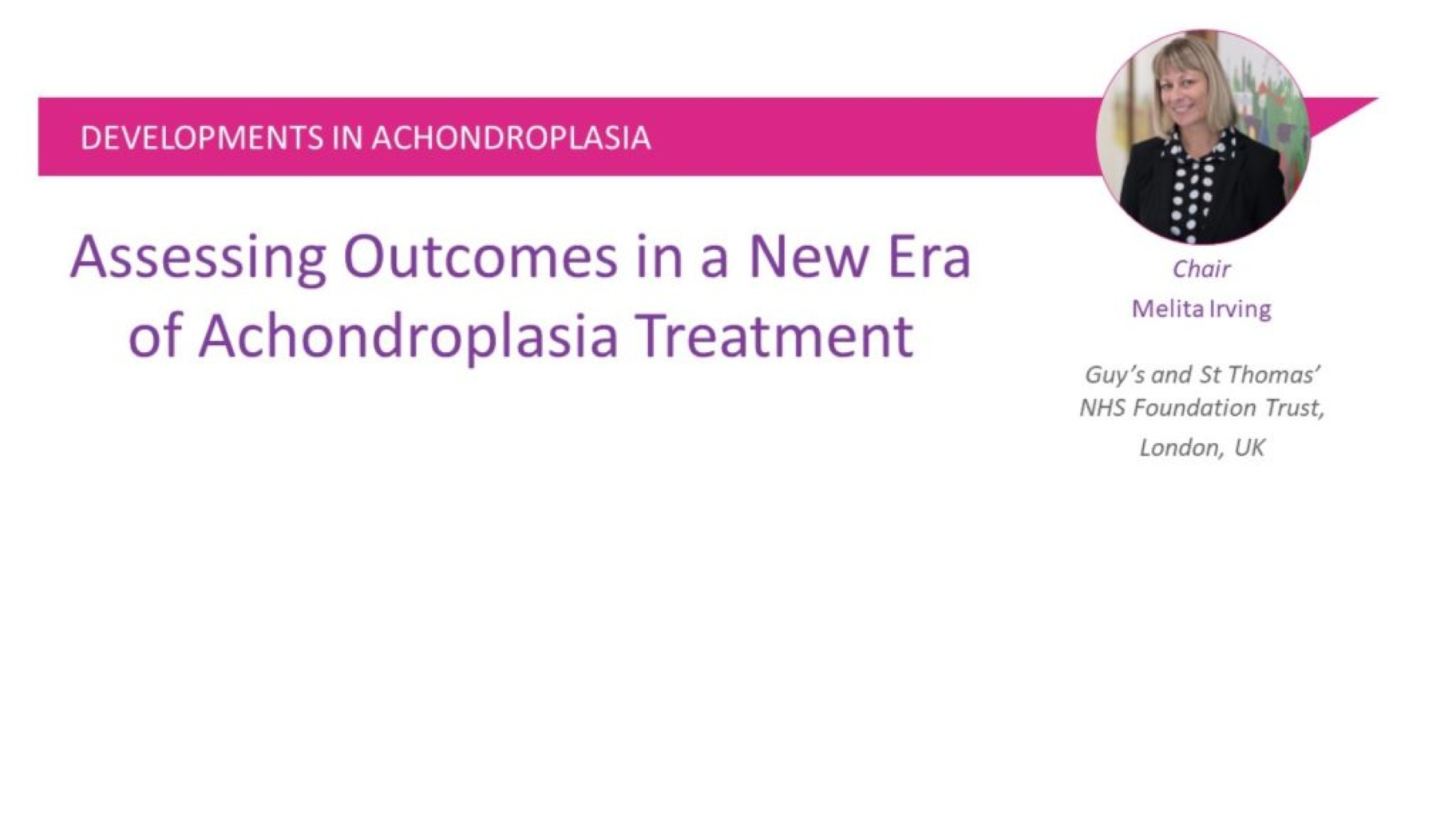 DEVELOPMENTS IN ACHONDROPLASIA

Assessing Outcomes in a New Era of Achondroplasia Treatment

Chair

Melita Irving

Guy's and St Thomas' NHS Foundation Trust, London, UK